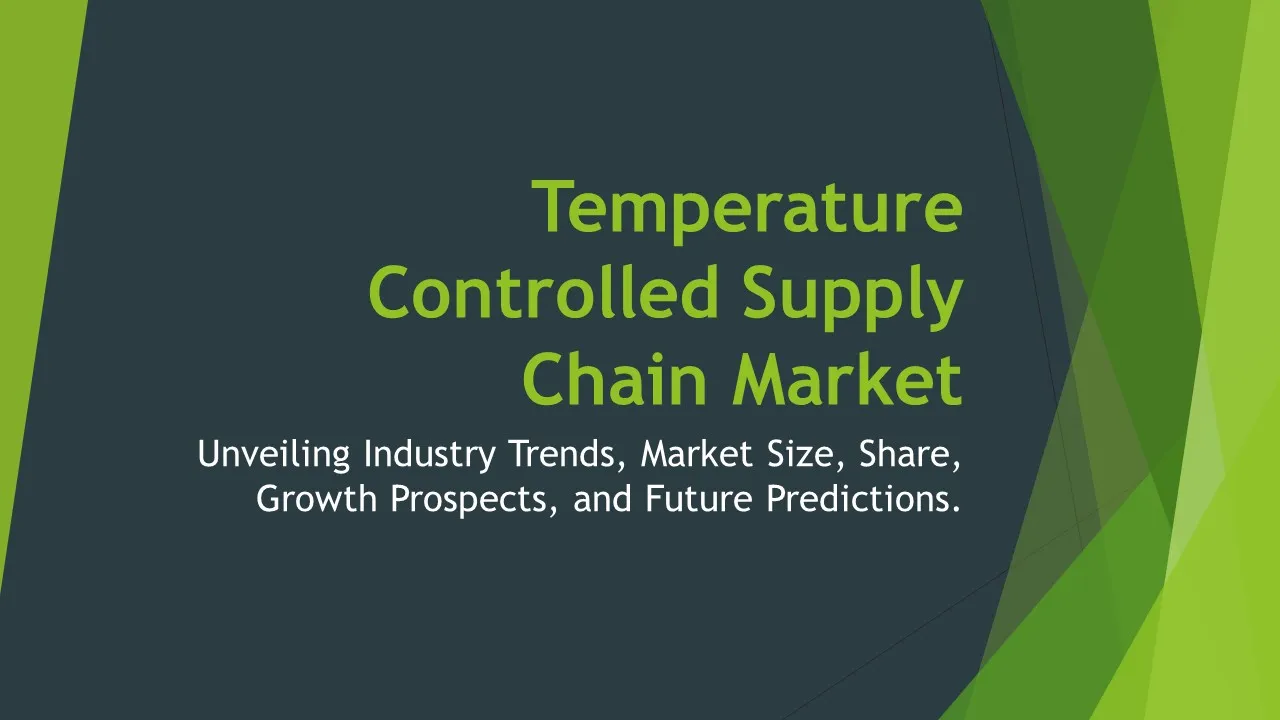 Temperature Controlled Supply Chain Market

Unveiling Industry Trends, Market Size, Share, Growth Prospects, and Future Predictions.